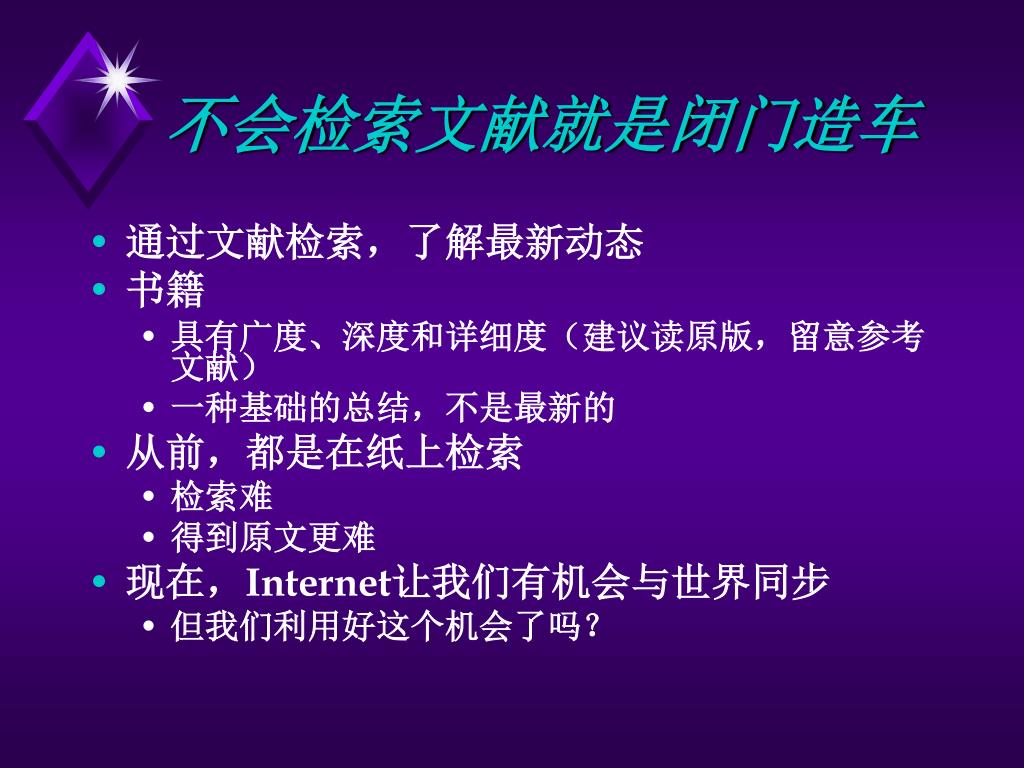 不会检索文献就是闭门造车

• 通过文献检索，了解最新动态
• 书籍
  • 具有广度、深度和详细度（建议读原版，留意参考文献）
  • 一种基础的总结，不是最新的
• 从前，都是在纸上检索
  • 检索难
  • 得到原文更难
• 现在，Internet让我们有机会与世界同步
  • 但我们利用好这个机会了吗？